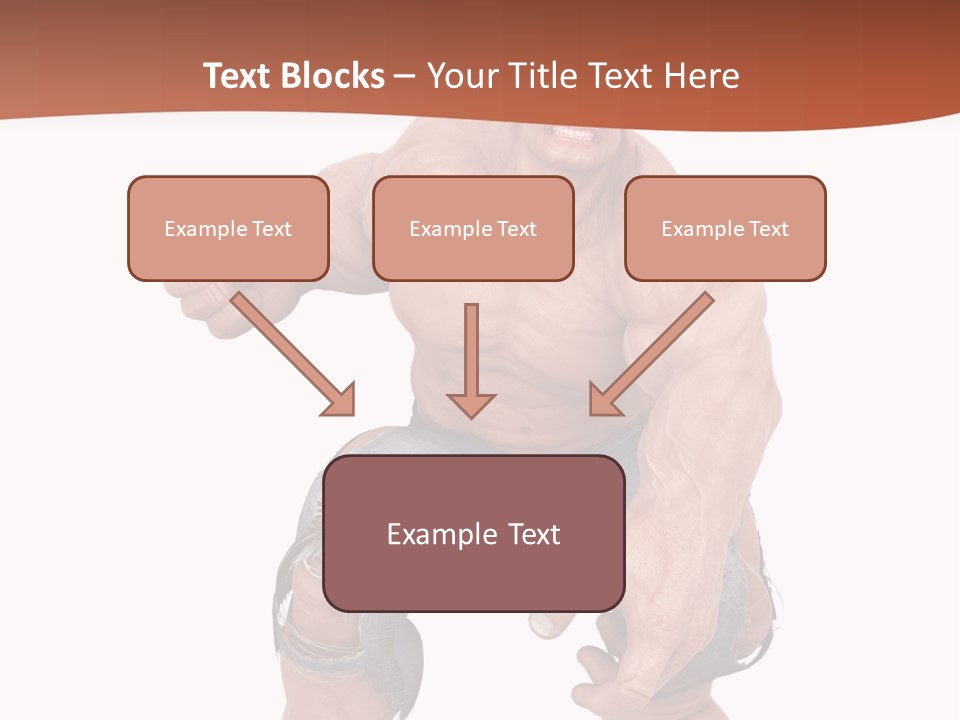 Text Blocks – Your Title Text Here

Example Text

Example Text

Example Text

Example Text